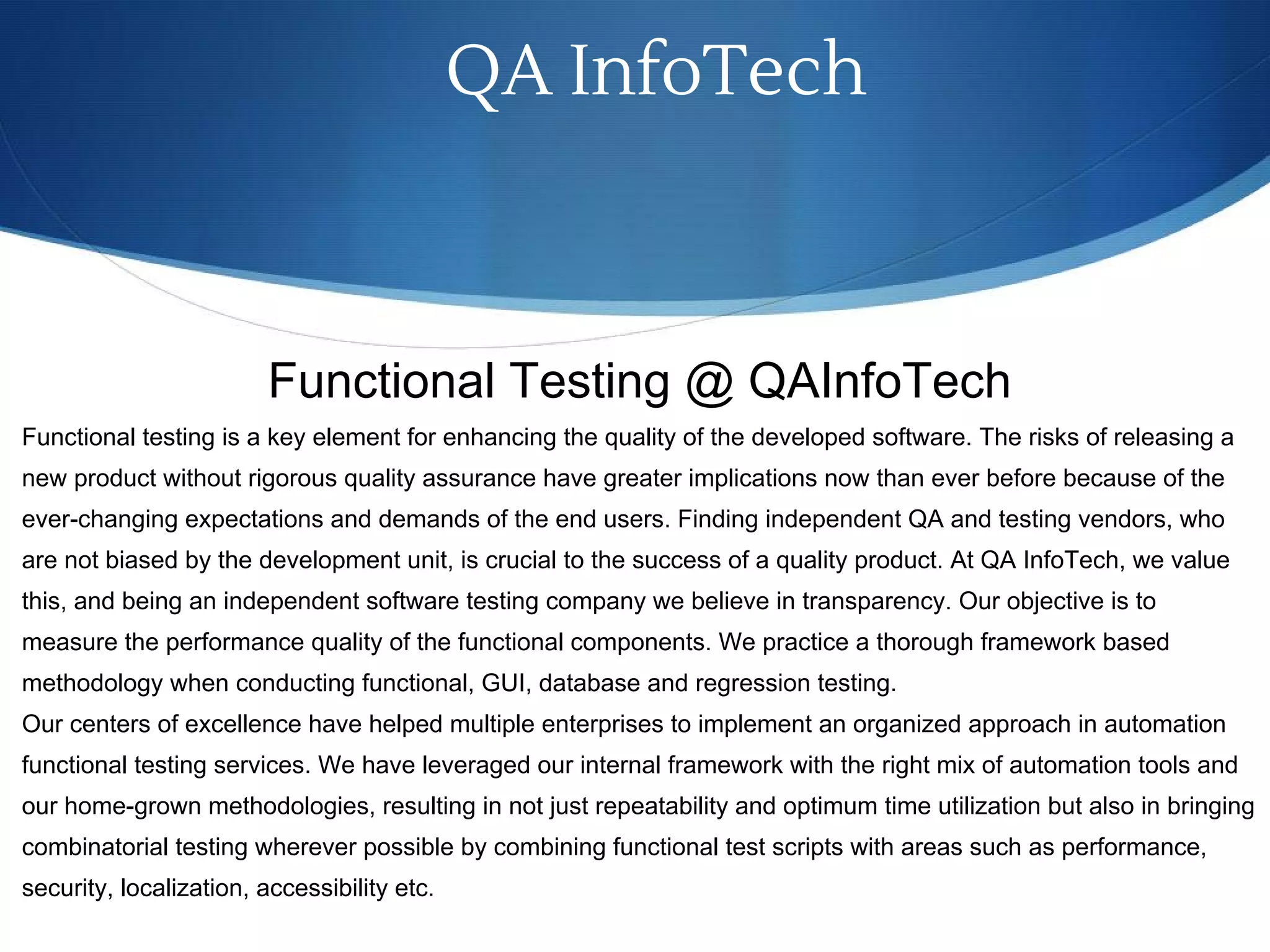 QA InfoTech

Functional Testing @ QAInfoTech

Functional testing is a key element for enhancing the quality of the developed software. The risks of releasing a new product without rigorous quality assurance have greater implications now than ever before because of the ever-changing expectations and demands of the end users. Finding independent QA and testing vendors, who are not biased by the development unit, is crucial to the success of a quality product. At QA InfoTech, we value this, and being an independent software testing company we believe in transparency. Our objective is to measure the performance quality of the functional components. We practice a thorough framework based methodology when conducting functional, GUI, database and regression testing.
Our centers of excellence have helped multiple enterprises to implement an organized approach in automation functional testing services. We have leveraged our internal framework with the right mix of automation tools and our home-grown methodologies, resulting in not just repeatability and optimum time utilization but also in bringing combinatorial testing wherever possible by combining functional test scripts with areas such as performance, security, localization, accessibility etc.